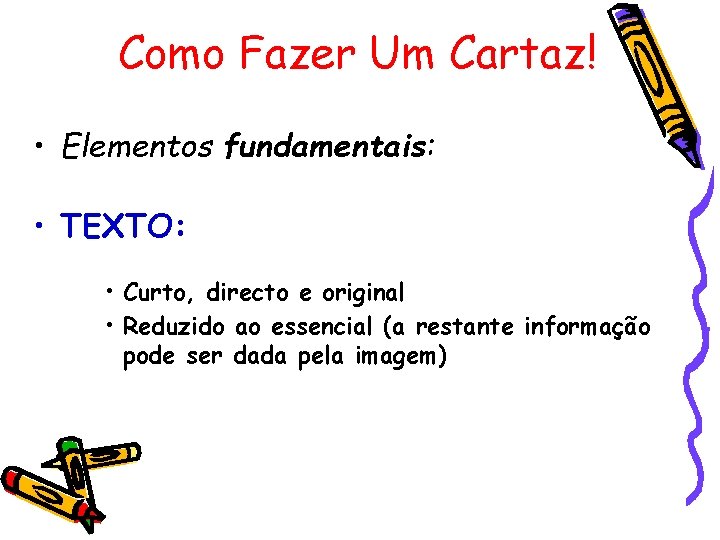 Como Fazer Um Cartaz!

• Elementos fundamentais:

• TEXTO:

• Curto, directo e original
• Reduzido ao essencial (a restante informação pode ser dada pela imagem)